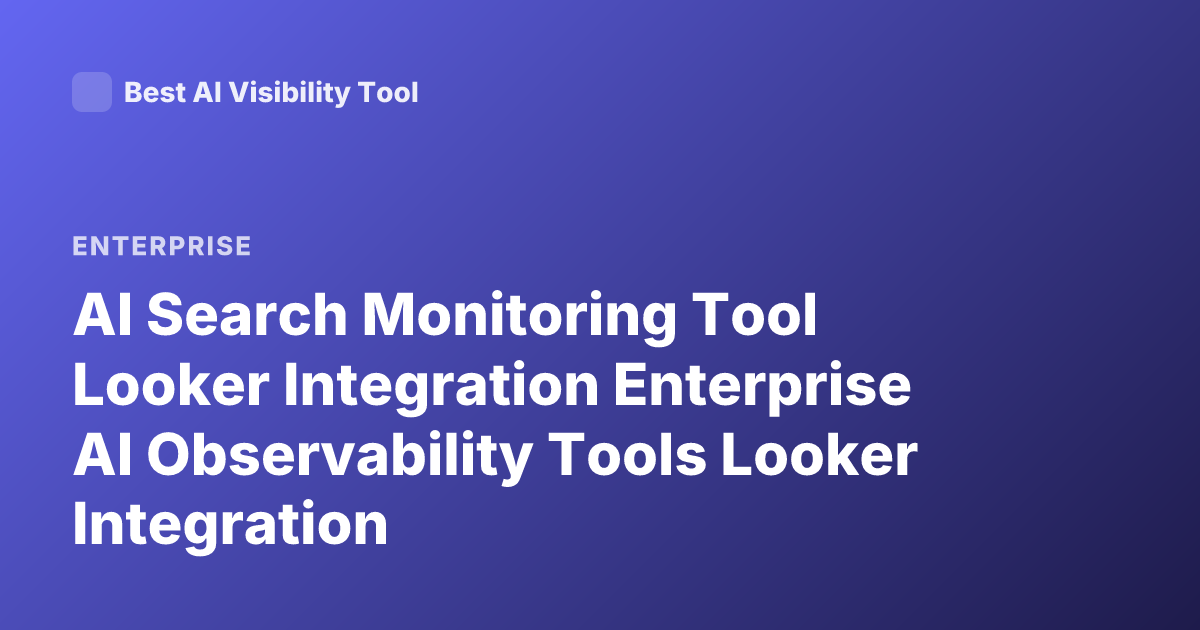 Best AI Visibility Tool

ENTERPRISE

AI Search Monitoring Tool Looker Integration Enterprise AI Observability Tools Looker Integration